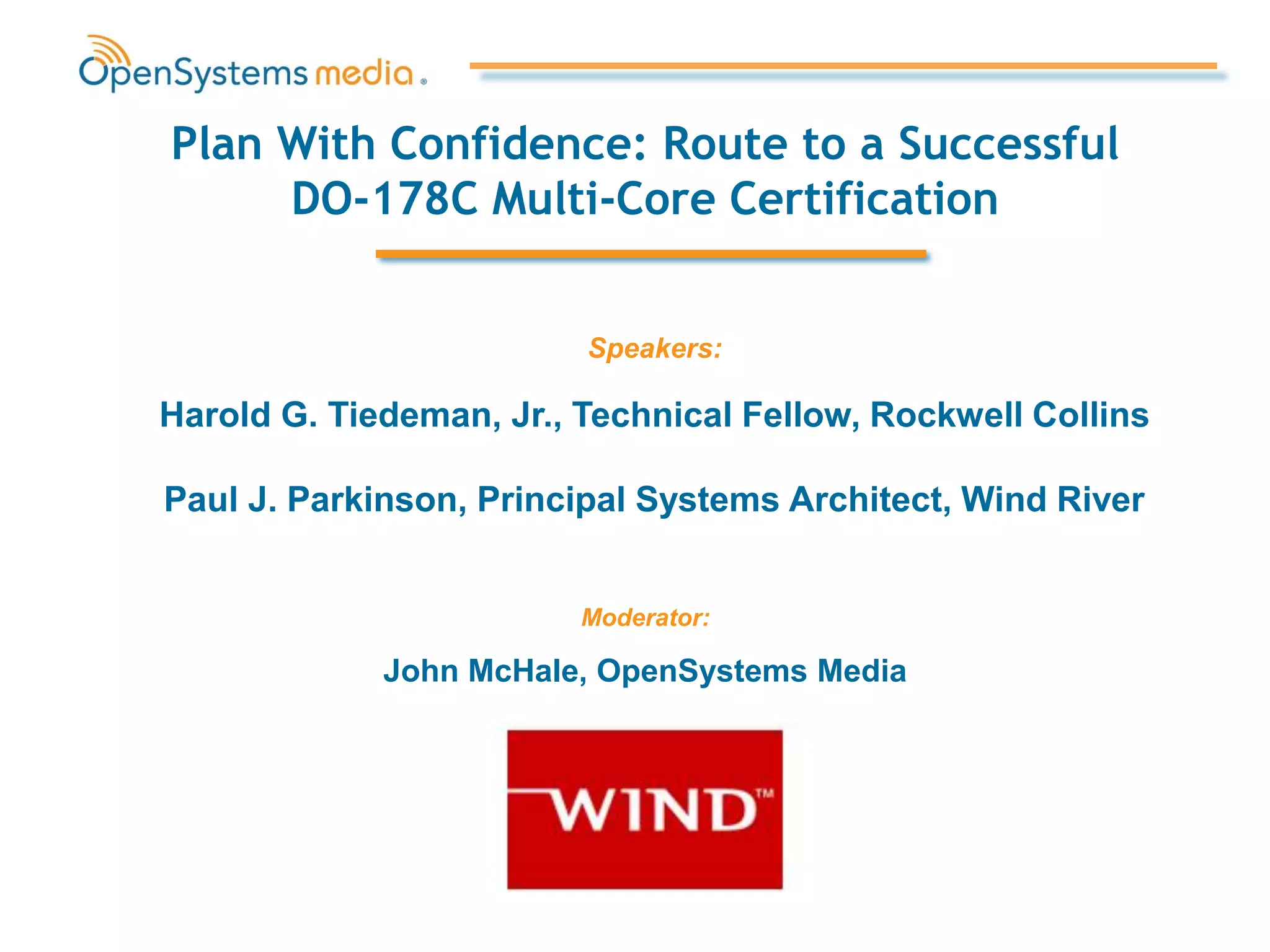 OpenSystems media®

Plan With Confidence: Route to a Successful DO-178C Multi-Core Certification

Speakers:

Harold G. Tiedeman, Jr., Technical Fellow, Rockwell Collins

Paul J. Parkinson, Principal Systems Architect, Wind River

Moderator:

John McHale, OpenSystems Media

WIND™